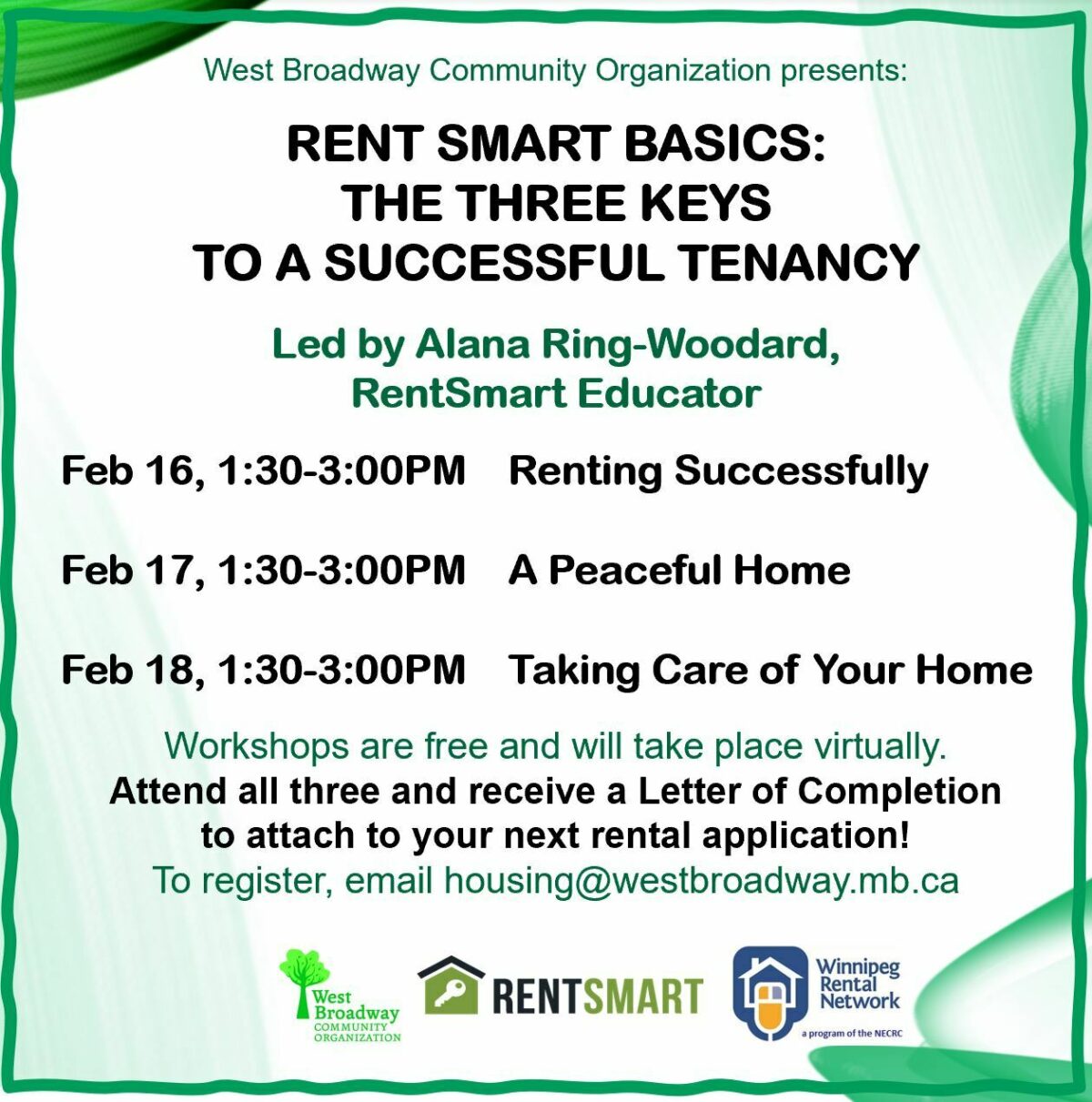 West Broadway Community Organization presents:

RENT SMART BASICS:
THE THREE KEYS
TO A SUCCESSFUL TENANCY

Led by Alana Ring-Woodard,
RentSmart Educator

Feb 16, 1:30-3:00PM Renting Successfully

Feb 17, 1:30-3:00PM A Peaceful Home

Feb 18, 1:30-3:00PM Taking Care of Your Home

Workshops are free and will take place virtually.
Attend all three and receive a Letter of Completion to attach to your next rental application!
To register, email housing@westbroadway.mb.ca

West Broadway COMMUNITY ORGANIZATION

RENTSMART

Winnipeg Rental Network
a program of the NECRC